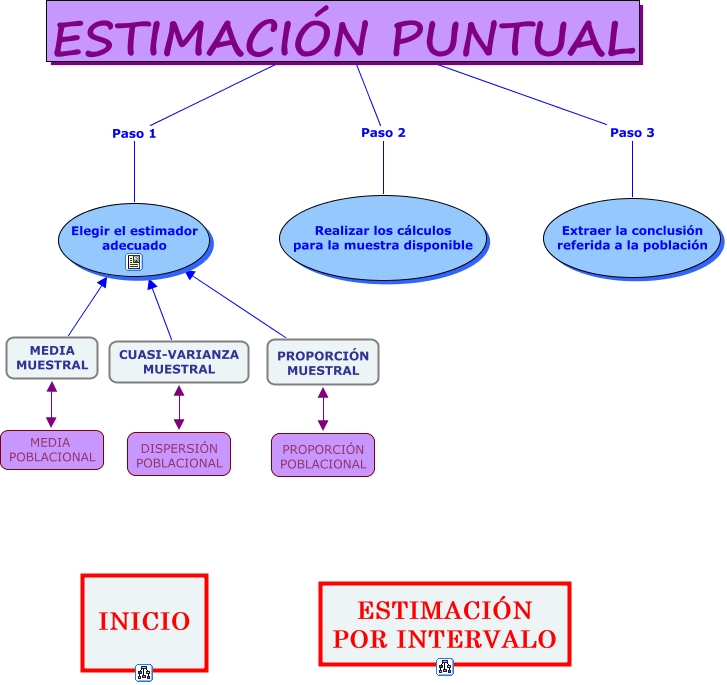 ESTIMACIÓN PUNTUAL

Paso 1

Paso 2

Paso 3

Elegir el estimador adecuado

Realizar los cálculos para la muestra disponible

Extraer la conclusión referida a la población

MEDIA MUESTRAL

CUASI-VARIANZA MUESTRAL

PROPORCIÓN MUESTRAL

MEDIA POBLACIONAL

DISPERSIÓN POBLACIONAL

PROPORCIÓN POBLACIONAL

INICIO

ESTIMACIÓN POR INTERVALO